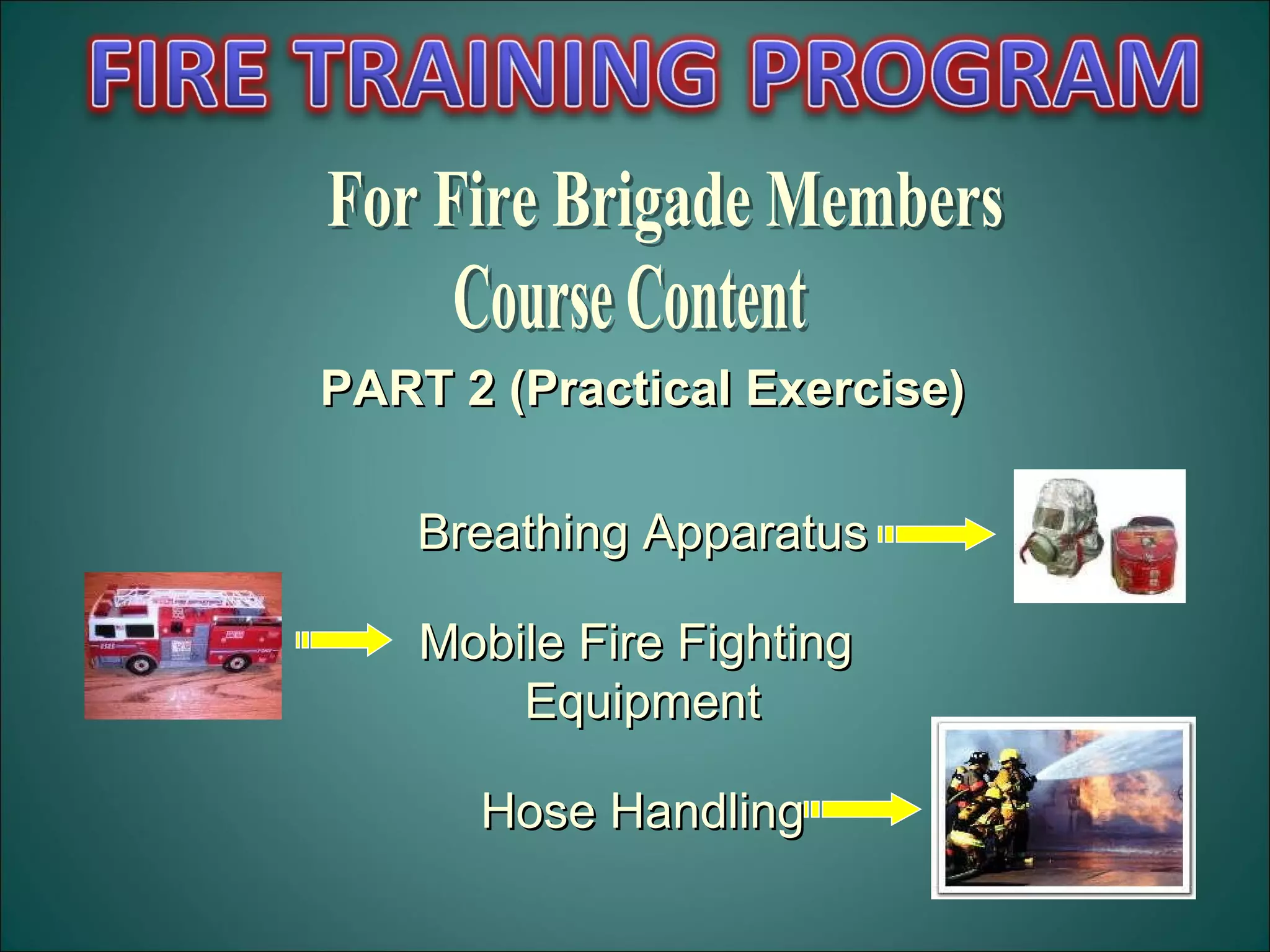 FIRE TRAINING PROGRAM

For Fire Brigade Members
Course Content

PART 2 (Practical Exercise)

Breathing Apparatus

Mobile Fire Fighting Equipment

Hose Handling